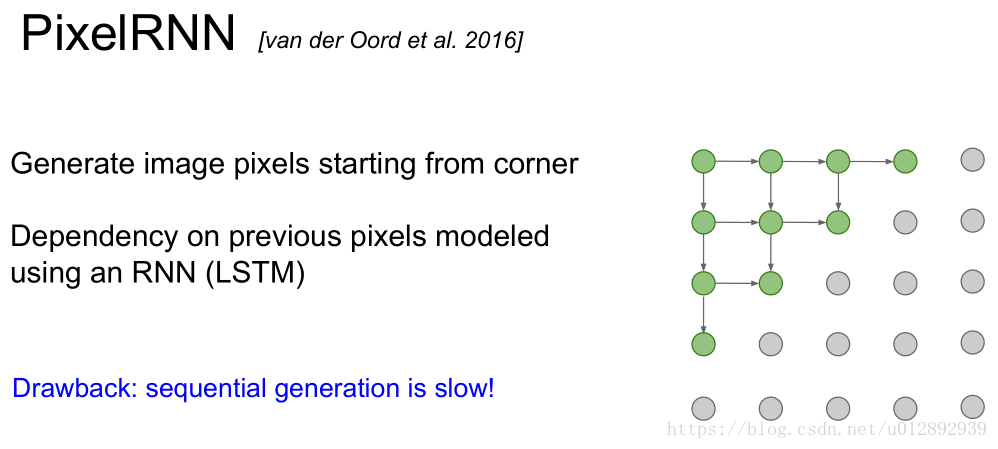 PixelRNN [van der Oord et al. 2016]

Generate image pixels starting from corner

Dependency on previous pixels modeled using an RNN (LSTM)

Drawback: sequential generation is slow!

https://blog.csdn.net/u012892939